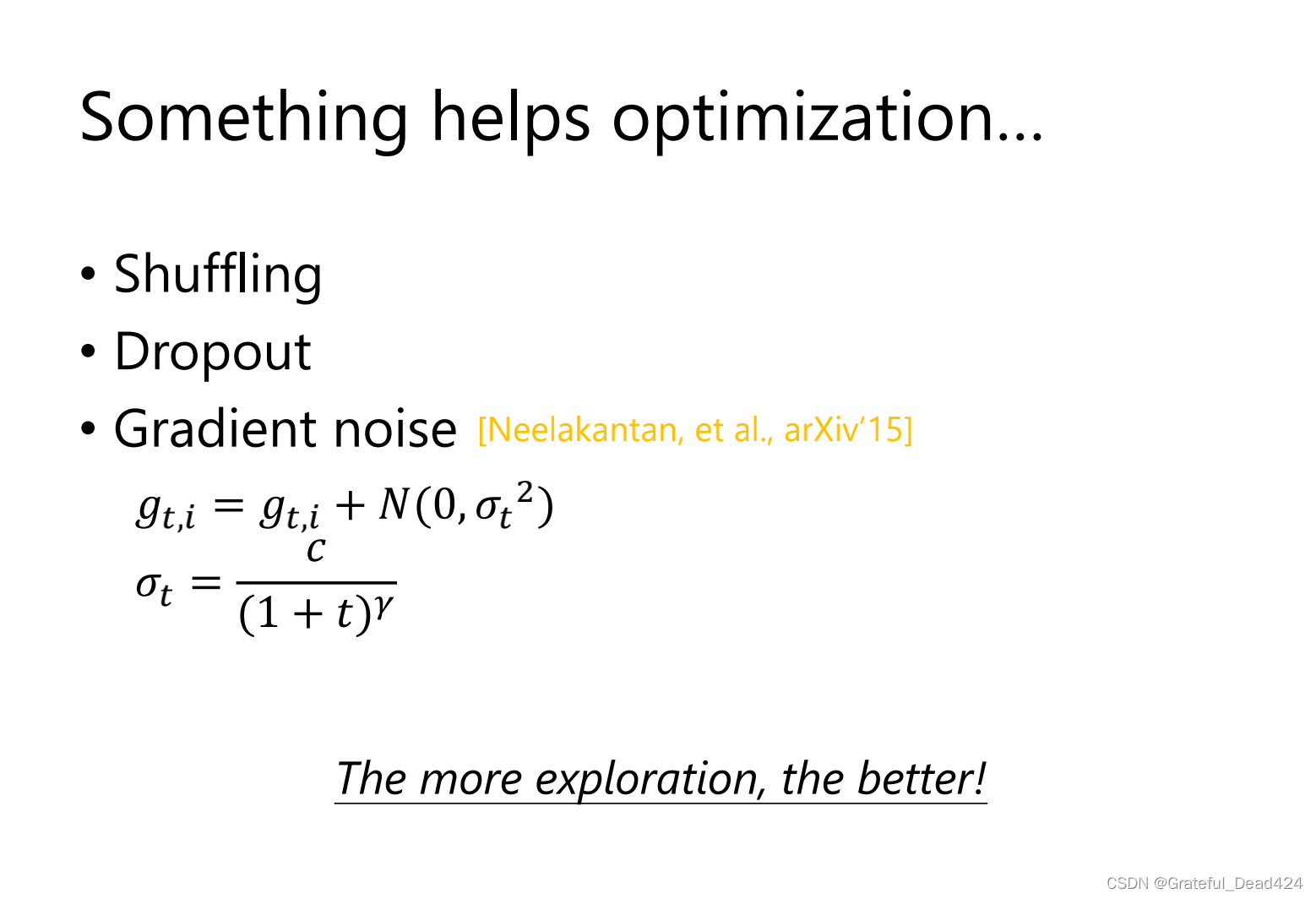 Something helps optimization…

• Shuffling
• Dropout
• Gradient noise [Neelakantan, et al., arXiv'15]

$g_{t,i} = g_{t,i} + N(0, {\sigma_t}^2)$
$\sigma_t = \frac{c}{(1+t)^\gamma}$

The more exploration, the better!

CSDN @Grateful_Dead424